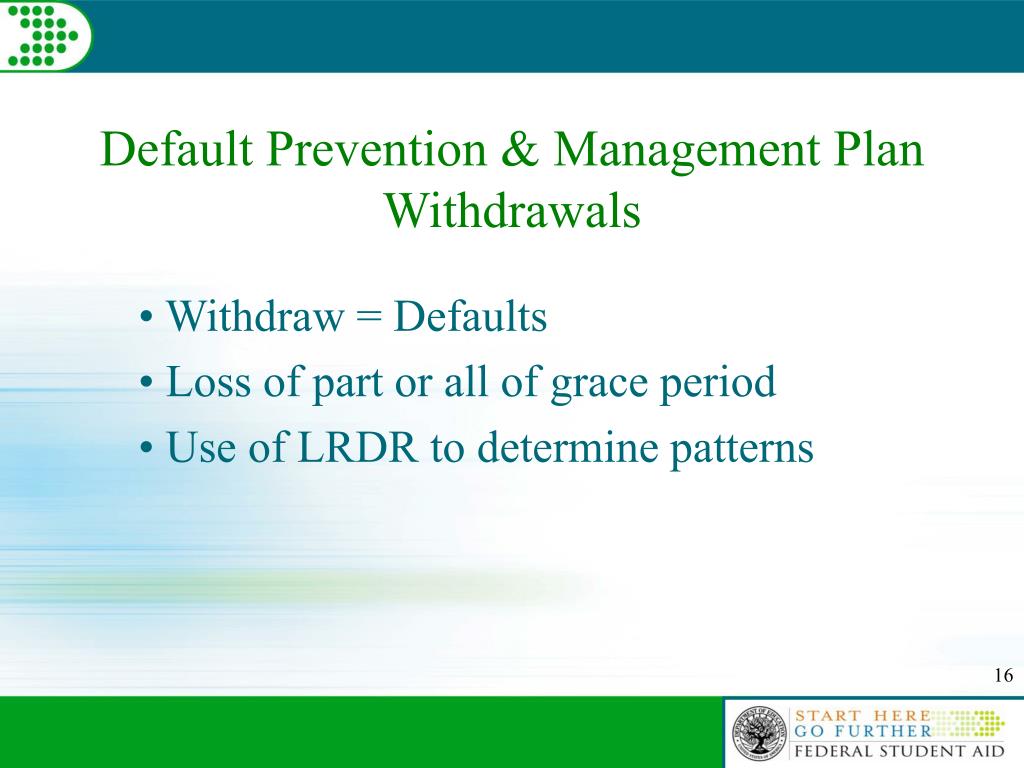 Default Prevention & Management Plan
Withdrawals

• Withdraw = Defaults
• Loss of part or all of grace period
• Use of LRDR to determine patterns

16

START HERE
GO FURTHER
FEDERAL STUDENT AID